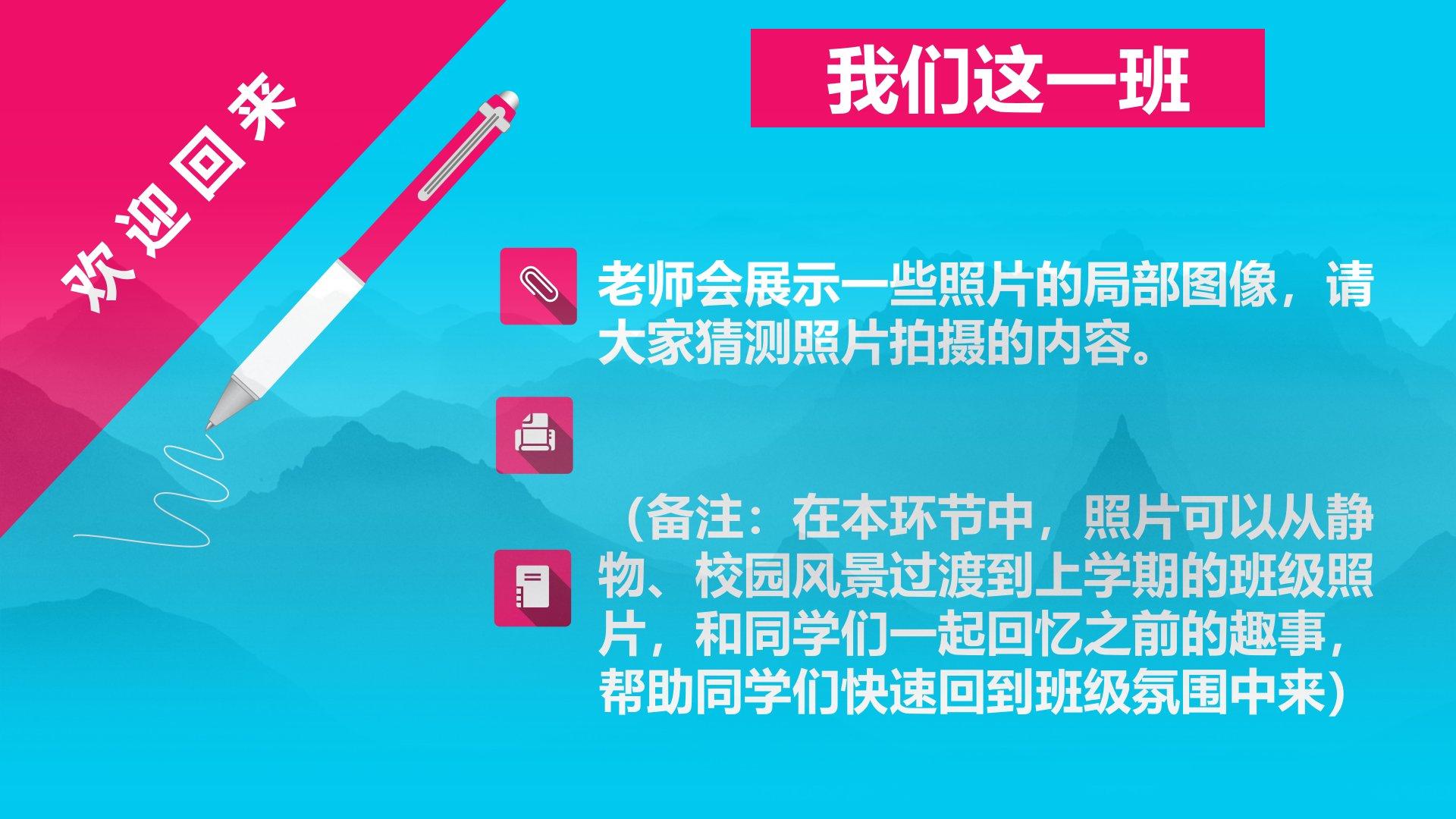 欢迎回来

我们这一班

老师会展示一些照片的局部图像，请大家猜测照片拍摄的内容。

（备注：在本环节中，照片可以从静物、校园风景过渡到上学期的班级照片，和同学们一起回忆之前的趣事，帮助同学们快速回到班级氛围中来）